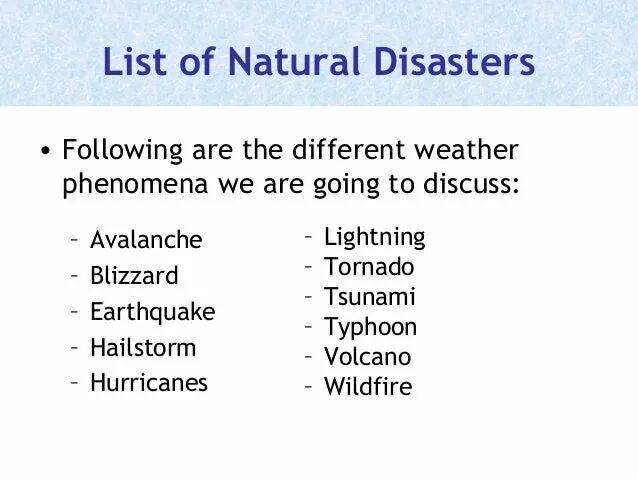 List of Natural Disasters

• Following are the different weather phenomena we are going to discuss:

– Avalanche
– Blizzard
– Earthquake
– Hailstorm
– Hurricanes

– Lightning
– Tornado
– Tsunami
– Typhoon
– Volcano
– Wildfire